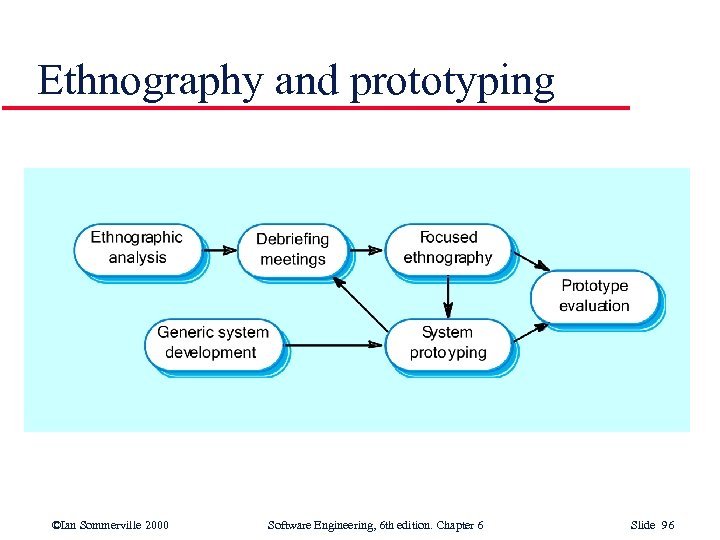 Ethnography and prototyping

Ethnographic analysis

Debriefing meetings

Focused ethnography

Prototype evaluation

Generic system development

System protoyping

©Ian Sommerville 2000

Software Engineering, 6th edition. Chapter 6

Slide 96